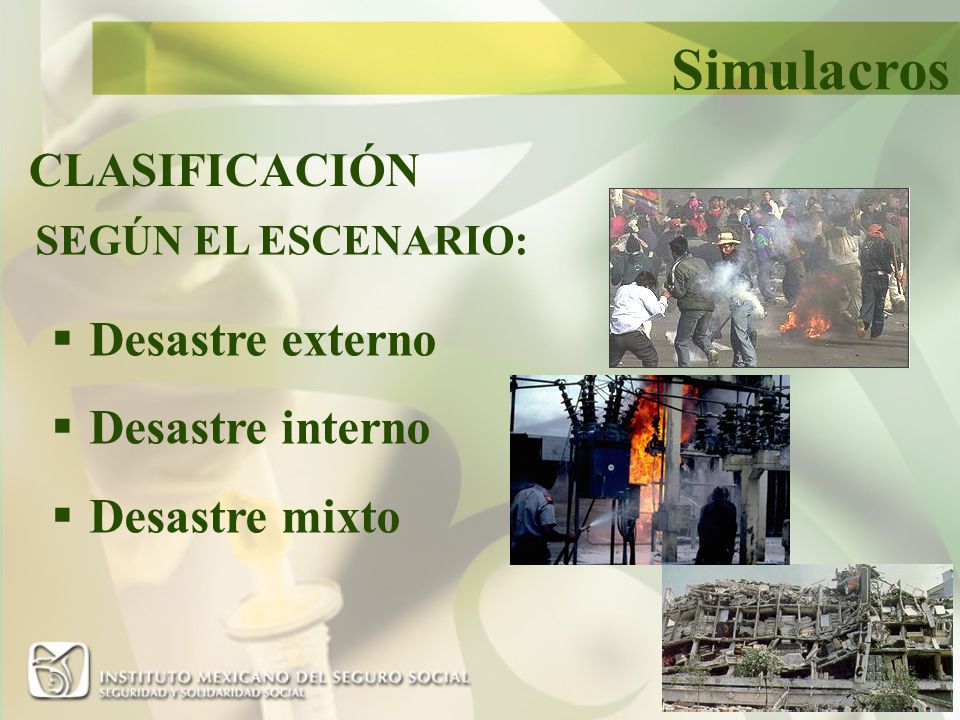 Simulacros

CLASIFICACIÓN

SEGÚN EL ESCENARIO:

▪ Desastre externo

▪ Desastre interno

▪ Desastre mixto

INSTITUTO MEXICANO DEL SEGURO SOCIAL
SEGURIDAD Y SOLIDARIDAD SOCIAL